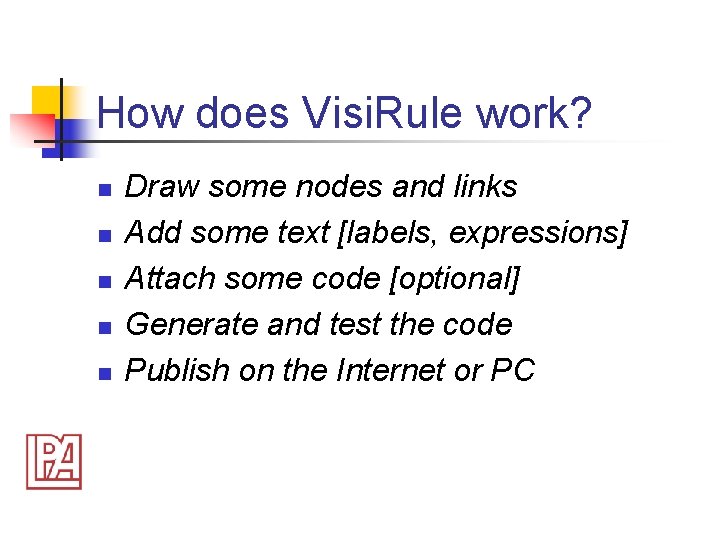 How does VisiRule work?

- Draw some nodes and links
- Add some text [labels, expressions]
- Attach some code [optional]
- Generate and test the code
- Publish on the Internet or PC

LPA